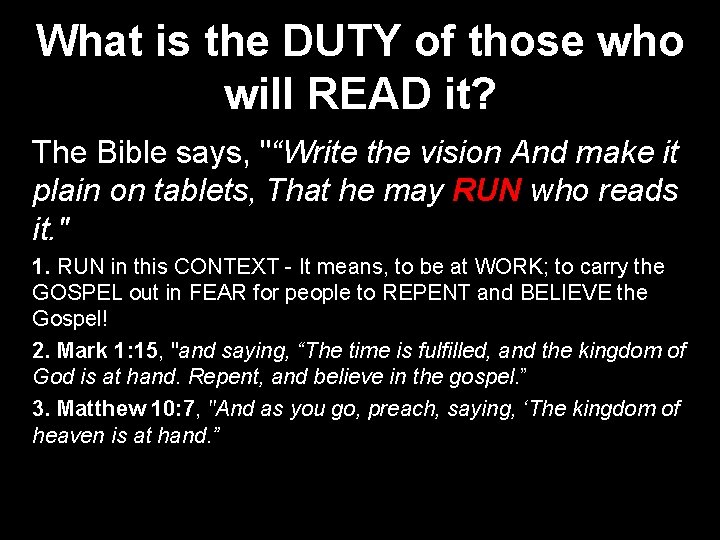 What is the DUTY of those who will READ it?

The Bible says, "“Write the vision And make it plain on tablets, That he may RUN who reads it."

1. RUN in this CONTEXT - It means, to be at WORK; to carry the GOSPEL out in FEAR for people to REPENT and BELIEVE the Gospel!

2. Mark 1:15, "and saying, “The time is fulfilled, and the kingdom of God is at hand. Repent, and believe in the gospel.”

3. Matthew 10:7, "And as you go, preach, saying, ‘The kingdom of heaven is at hand.”